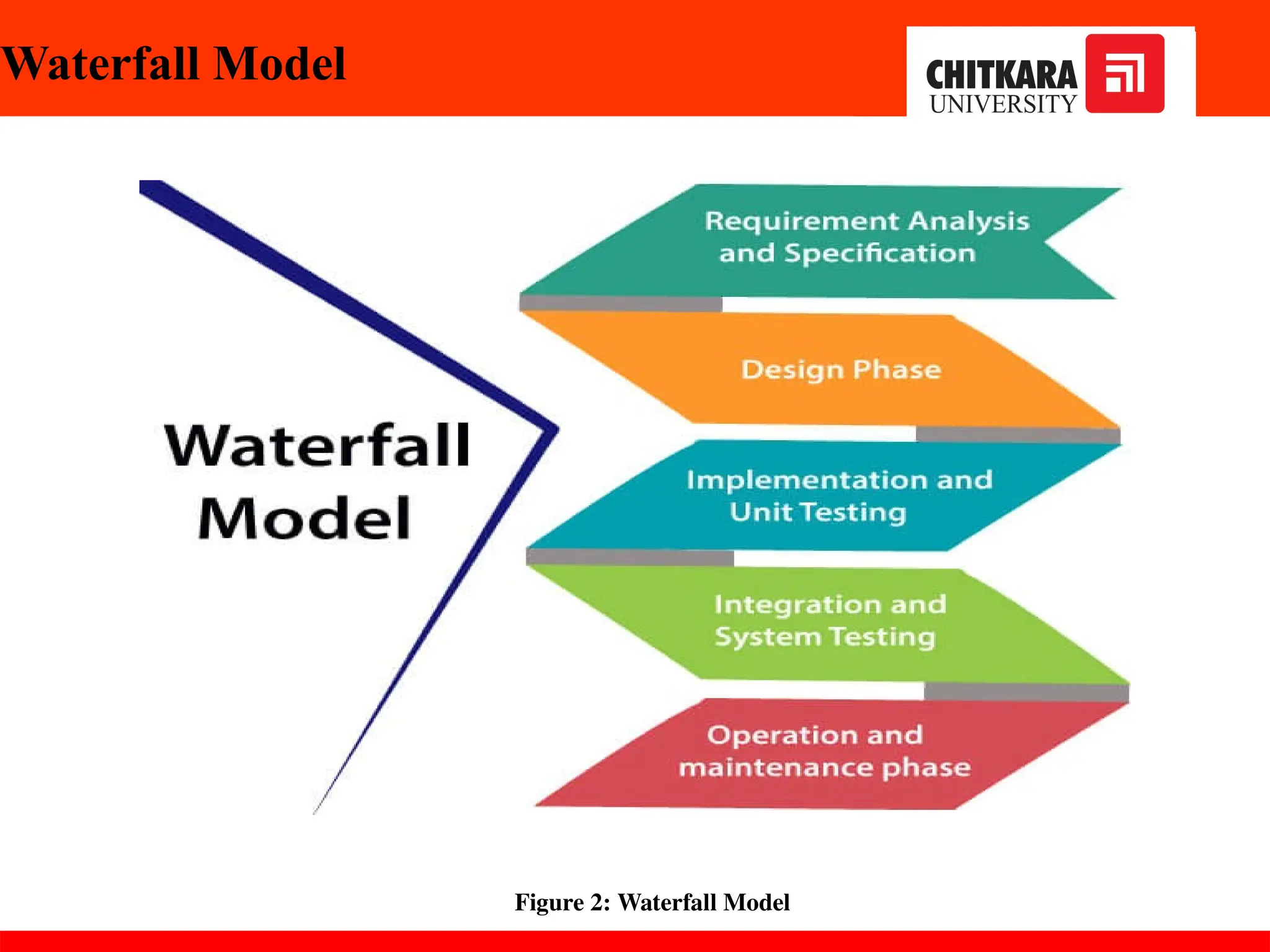 Waterfall Model

CHITKARA UNIVERSITY

Waterfall Model

Requirement Analysis and Specification

Design Phase

Implementation and Unit Testing

Integration and System Testing

Operation and maintenance phase

Figure 2: Waterfall Model